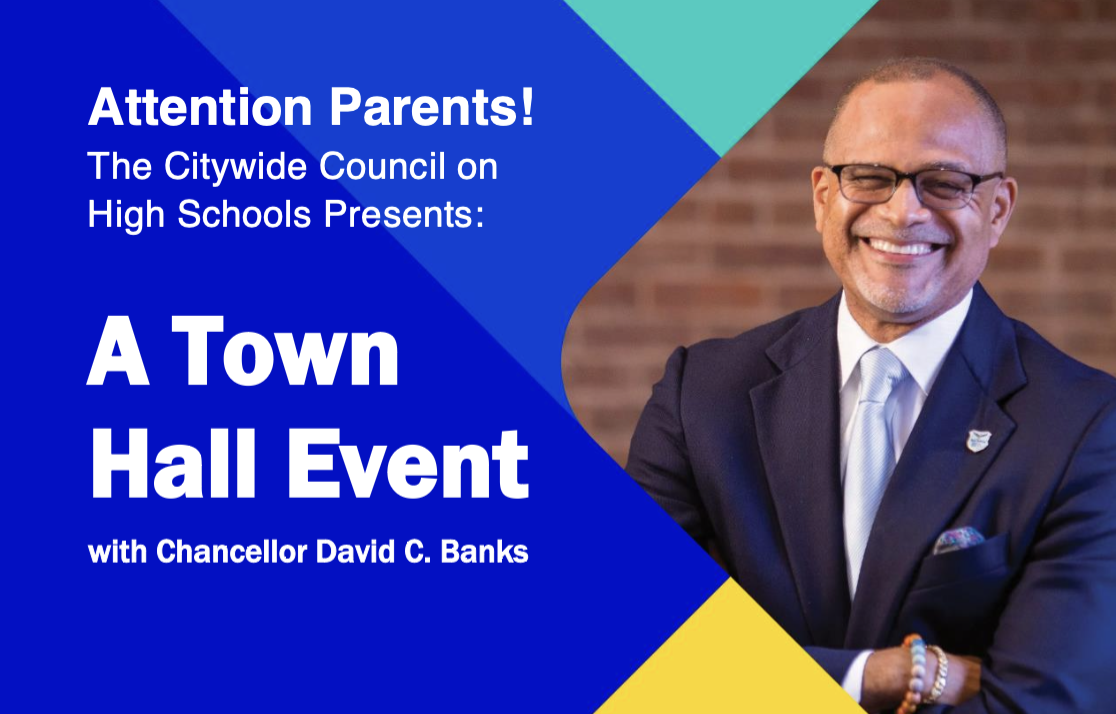 Attention Parents!
The Citywide Council on High Schools Presents:

A Town Hall Event

with Chancellor David C. Banks